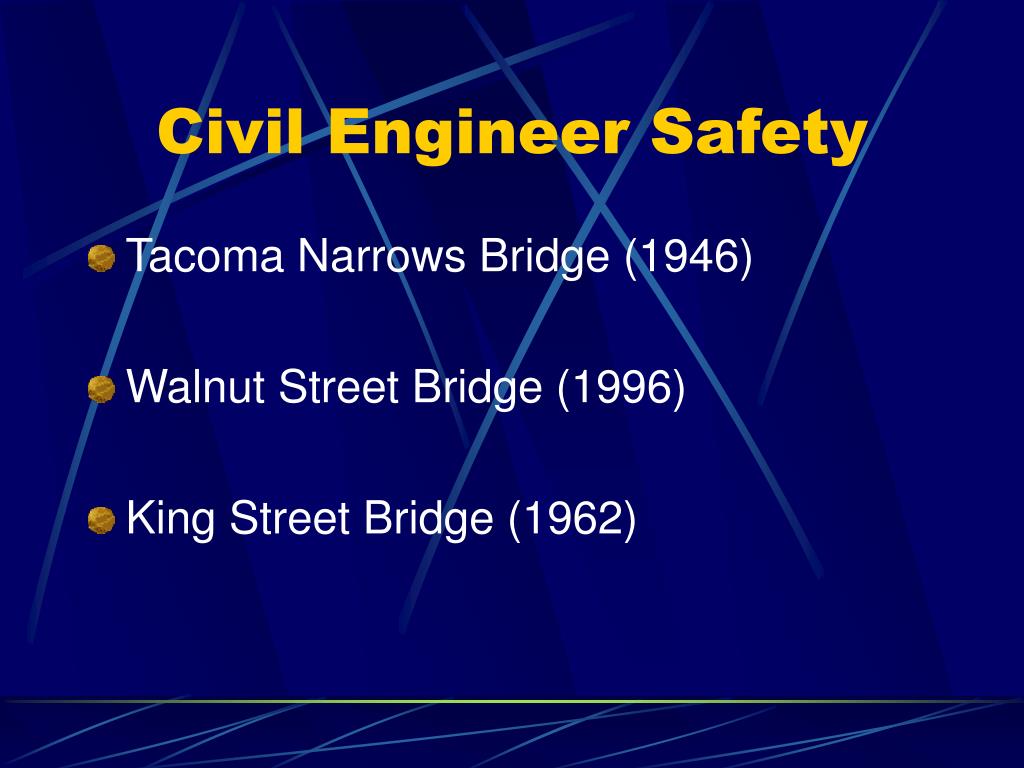 Civil Engineer Safety

Tacoma Narrows Bridge (1946)

Walnut Street Bridge (1996)

King Street Bridge (1962)